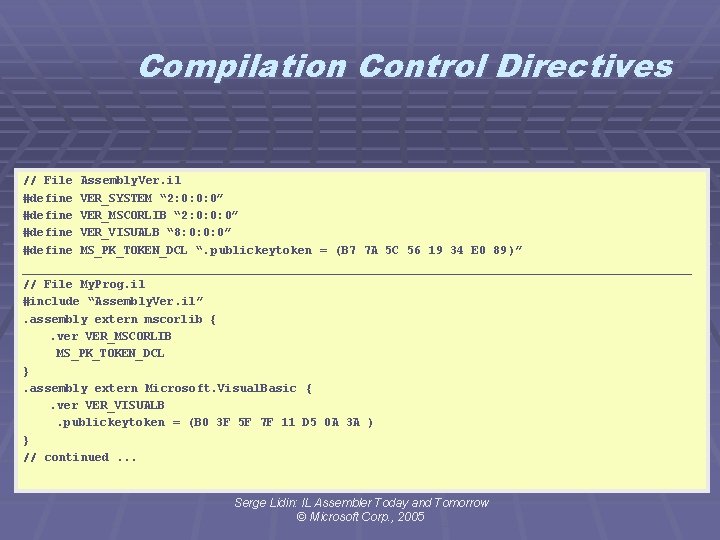 Compilation Control Directives

// File AssemblyVer.il
#define VER_SYSTEM “2:0:0:0”
#define VER_MSCORLIB “2:0:0:0”
#define VER_VISUALB “8:0:0:0”
#define MS_PK_TOKEN_DCL “.publickeytoken = (B7 7A 5C 56 19 34 E0 89)”

// File MyProg.il
#include “AssemblyVer.il”
.assembly extern mscorlib {
.ver VER_MSCORLIB
MS_PK_TOKEN_DCL
}
.assembly extern Microsoft.VisualBasic {
.ver VER_VISUALB
.publickeytoken = (B0 3F 5F 7F 11 D5 0A 3A )
}
// continued ...

Serge Lidin: IL Assembler Today and Tomorrow
© Microsoft Corp., 2005